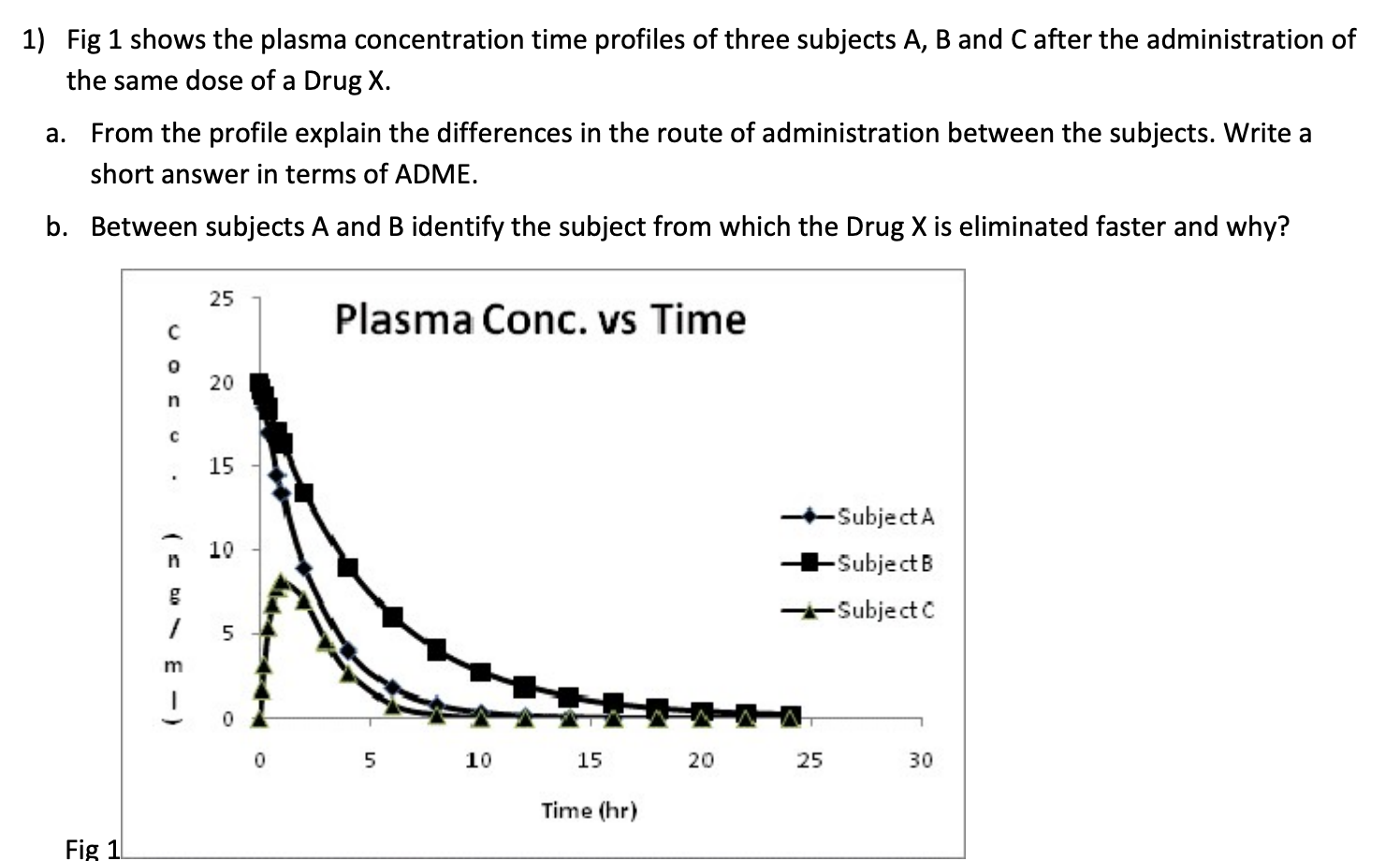 1) Fig 1 shows the plasma concentration time profiles of three subjects A, B and C after the administration of the same dose of a Drug X.

a. From the profile explain the differences in the route of administration between the subjects. Write a short answer in terms of ADME.

b. Between subjects A and B identify the subject from which the Drug X is eliminated faster and why?

Plasma Conc. vs Time

Conc. (ng/ml)

25
20
15
10
5
0

0 5 10 15 20 25 30

Time (hr)

Subject A
Subject B
Subject C

Fig 1